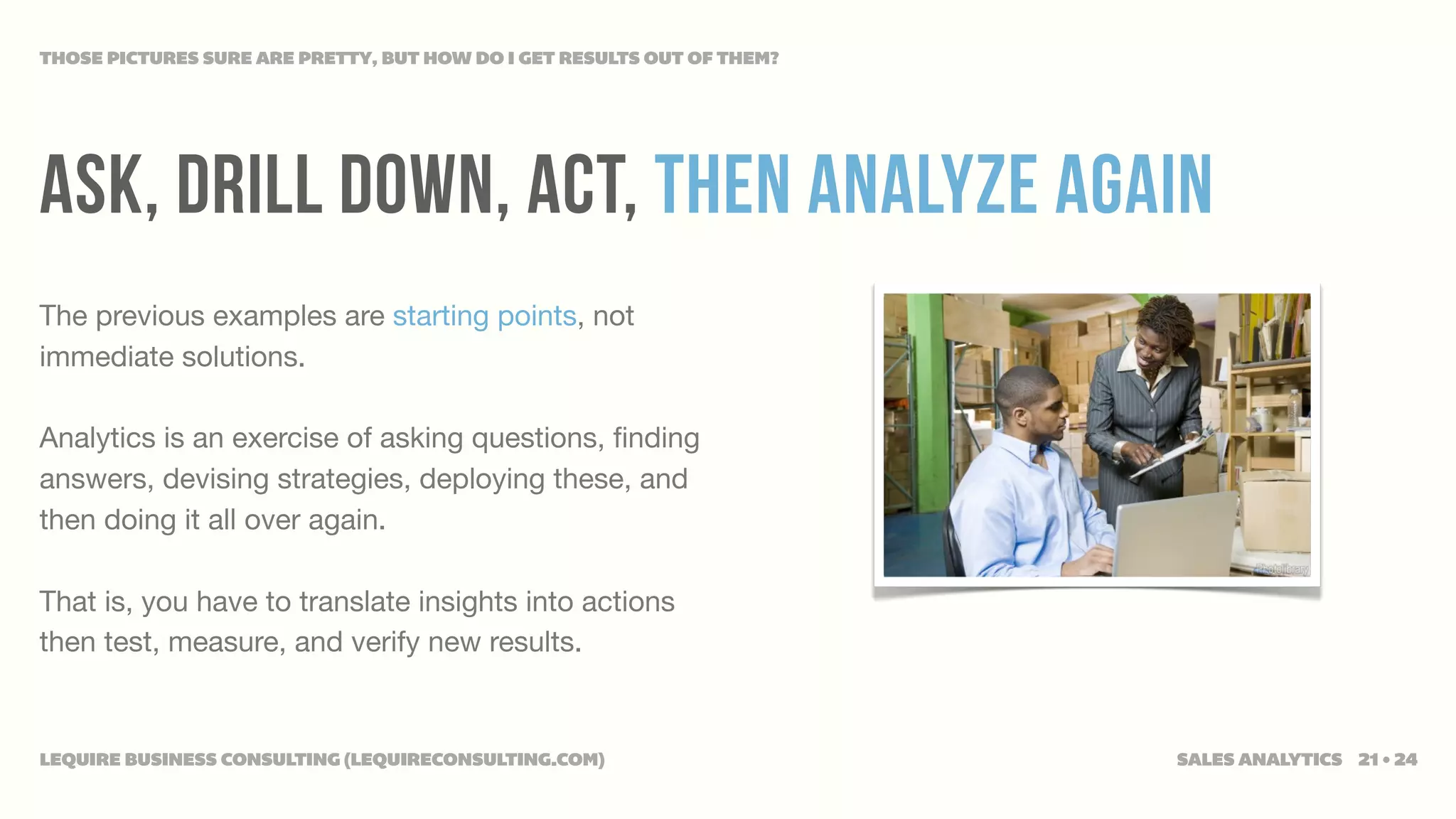 THOSE PICTURES SURE ARE PRETTY, BUT HOW DO I GET RESULTS OUT OF THEM?

ASK, DRILL DOWN, ACT, THEN ANALYZE AGAIN

The previous examples are starting points, not immediate solutions.

Analytics is an exercise of asking questions, finding answers, devising strategies, deploying these, and then doing it all over again.

That is, you have to translate insights into actions then test, measure, and verify new results.

Photolibrary

LEQUIRE BUSINESS CONSULTING (LEQUIRECONSULTING.COM)

SALES ANALYTICS 21 • 24